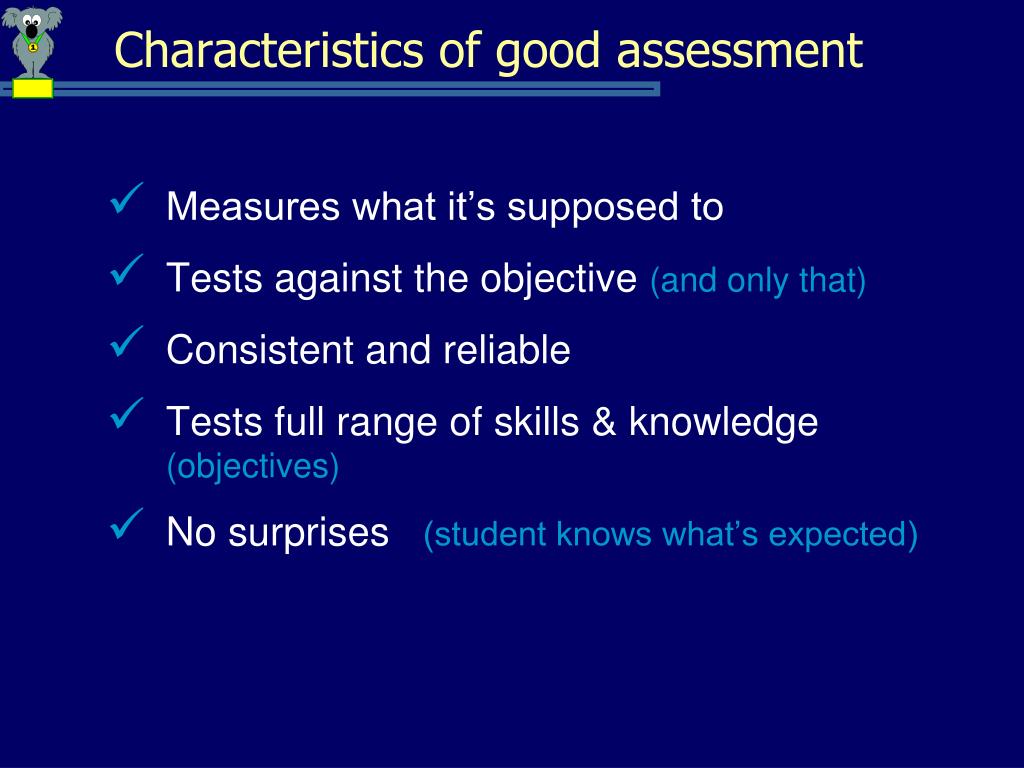 Characteristics of good assessment

✓ Measures what it’s supposed to

✓ Tests against the objective (and only that)

✓ Consistent and reliable

✓ Tests full range of skills & knowledge (objectives)

✓ No surprises (student knows what’s expected)